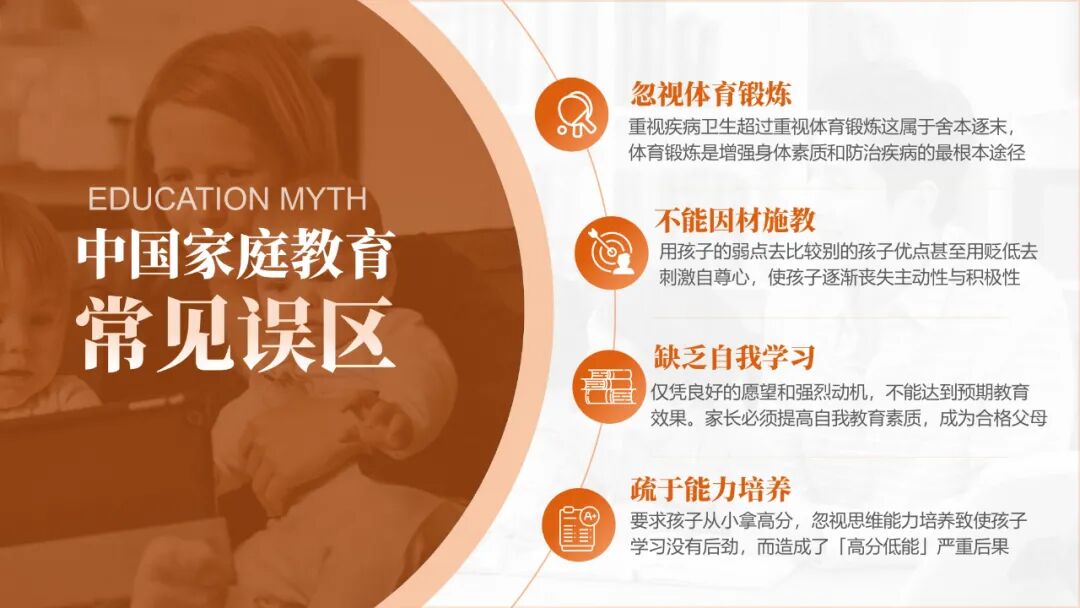 EDUCATION MYTH
中国家庭教育
常见误区

忽视体育锻炼
重视疾病卫生超过重视体育锻炼这属于舍本逐末，体育锻炼是增强身体素质和防治疾病的最根本途径

不能因材施教
用孩子的弱点去比较别的孩子优点甚至用贬低去刺激自尊心，使孩子逐渐丧失主动性与积极性

缺乏自我学习
仅凭良好的愿望和强烈动机，不能达到预期教育效果。家长必须提高自我教育素质，成为合格父母

疏于能力培养
要求孩子从小拿高分，忽视思维能力培养致使孩子学习没有后劲，而造成了「高分低能」严重后果